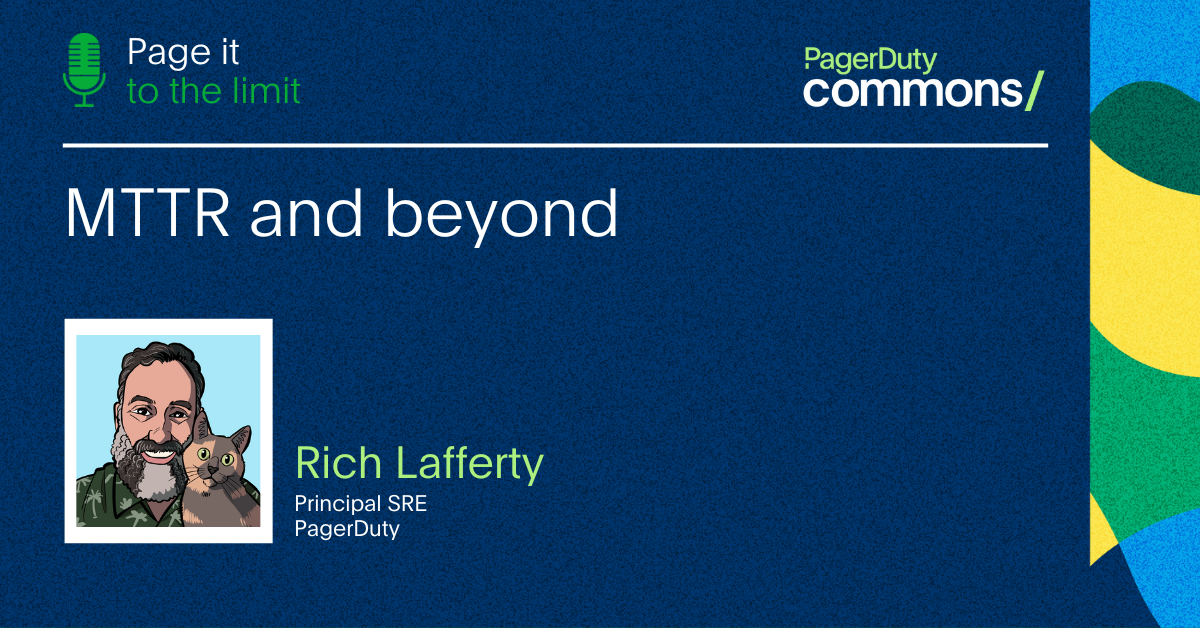 Page it
to the limit

PagerDuty
commons/

MTTR and beyond

Rich Lafferty
Principal SRE
PagerDuty